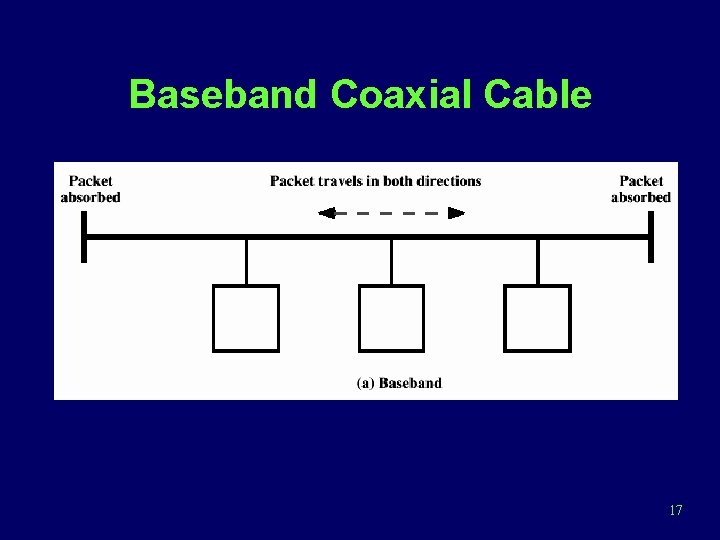 Baseband Coaxial Cable

Packet absorbed

Packet travels in both directions

Packet absorbed

(a) Baseband

17